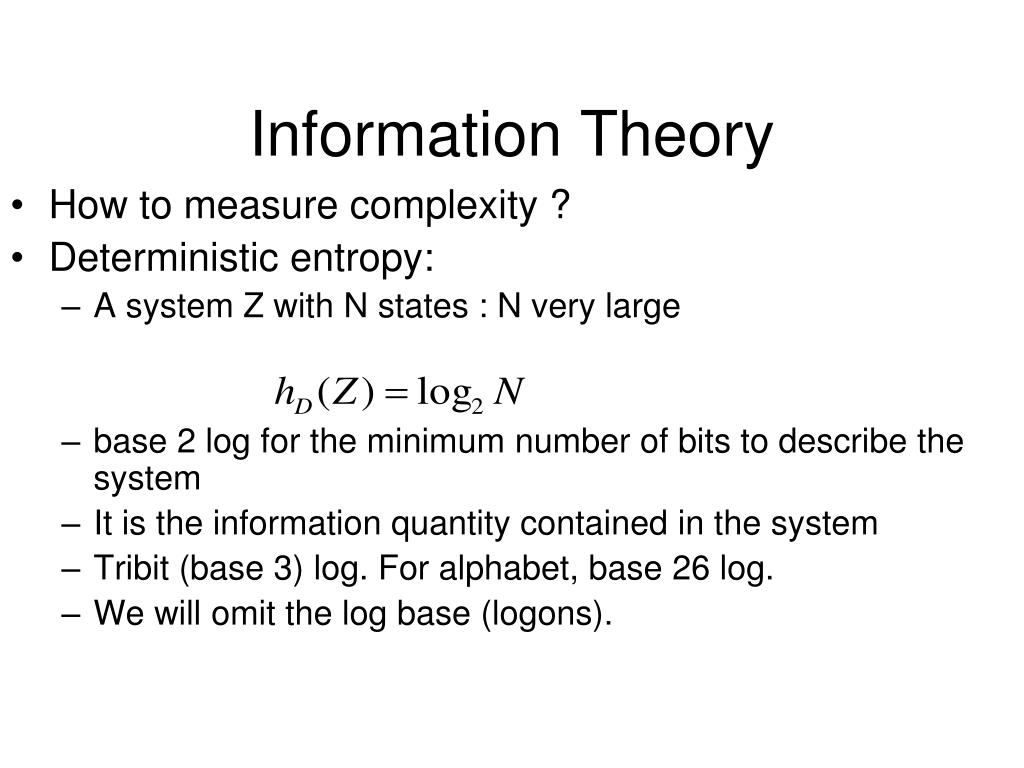 Information Theory

• How to measure complexity ?
• Deterministic entropy:
– A system Z with N states : N very large

$h_D(Z) = \log_2 N$

– base 2 log for the minimum number of bits to describe the system
– It is the information quantity contained in the system
– Tribit (base 3) log. For alphabet, base 26 log.
– We will omit the log base (logons).